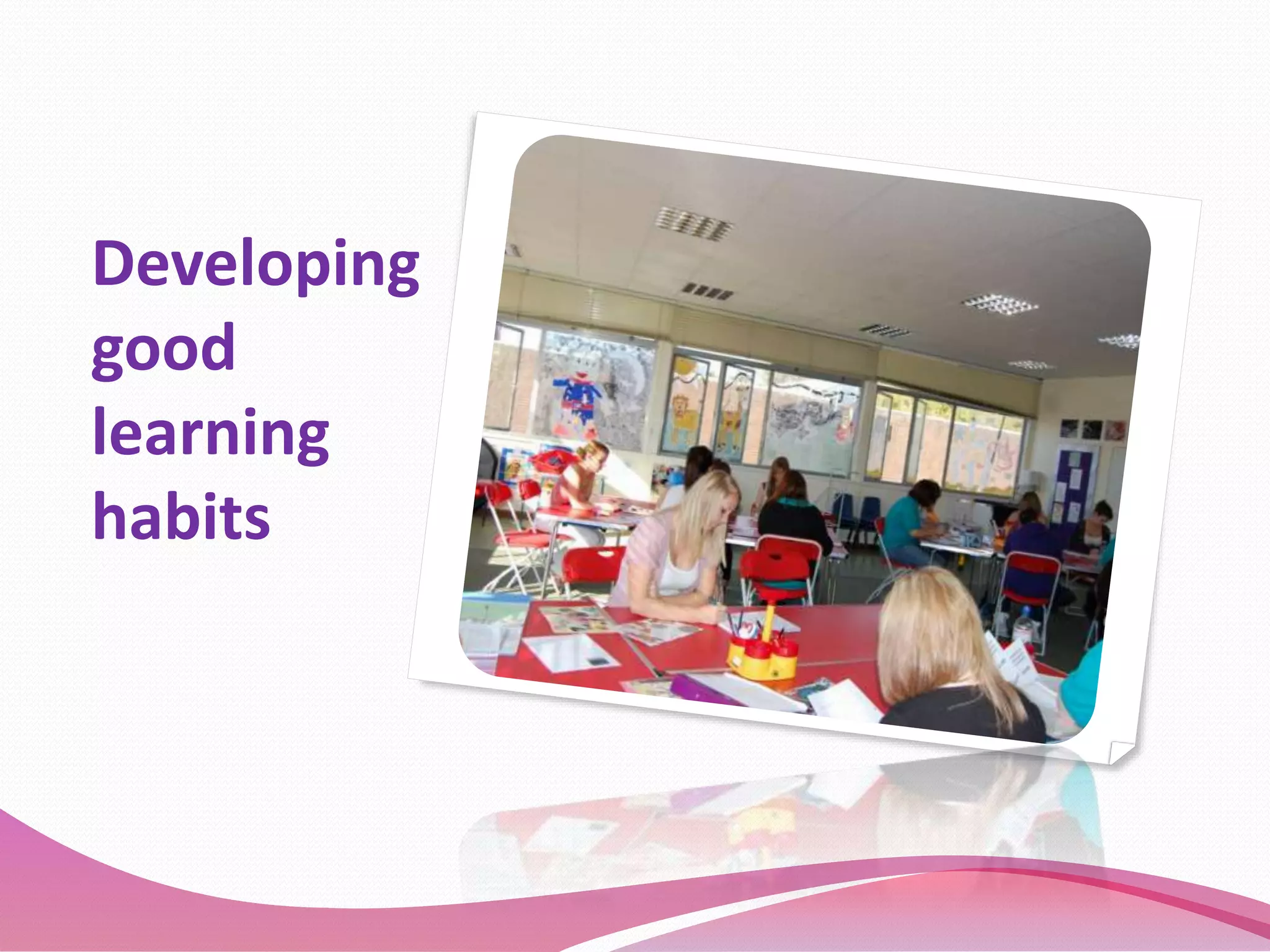 Developing good learning habits